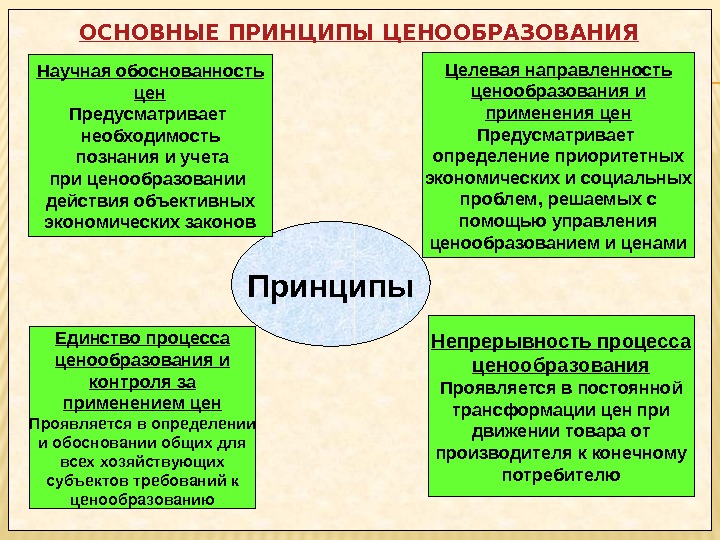 ОСНОВНЫЕ ПРИНЦИПЫ ЦЕНООБРАЗОВАНИЯ

Научная обоснованность цен
Предусматривает необходимость познания и учета при ценообразовании действия объективных экономических законов

Целевая направленность ценообразования и применения цен
Предусматривает определение приоритетных экономических и социальных проблем, решаемых с помощью управления ценообразованием и ценами

Принципы

Единство процесса ценообразования и контроля за применением цен
Проявляется в определении и обосновании общих для всех хозяйствующих субъектов требований к ценообразованию

Непрерывность процесса ценообразования
Проявляется в постоянной трансформации цен при движении товара от производителя к конечному потребителю